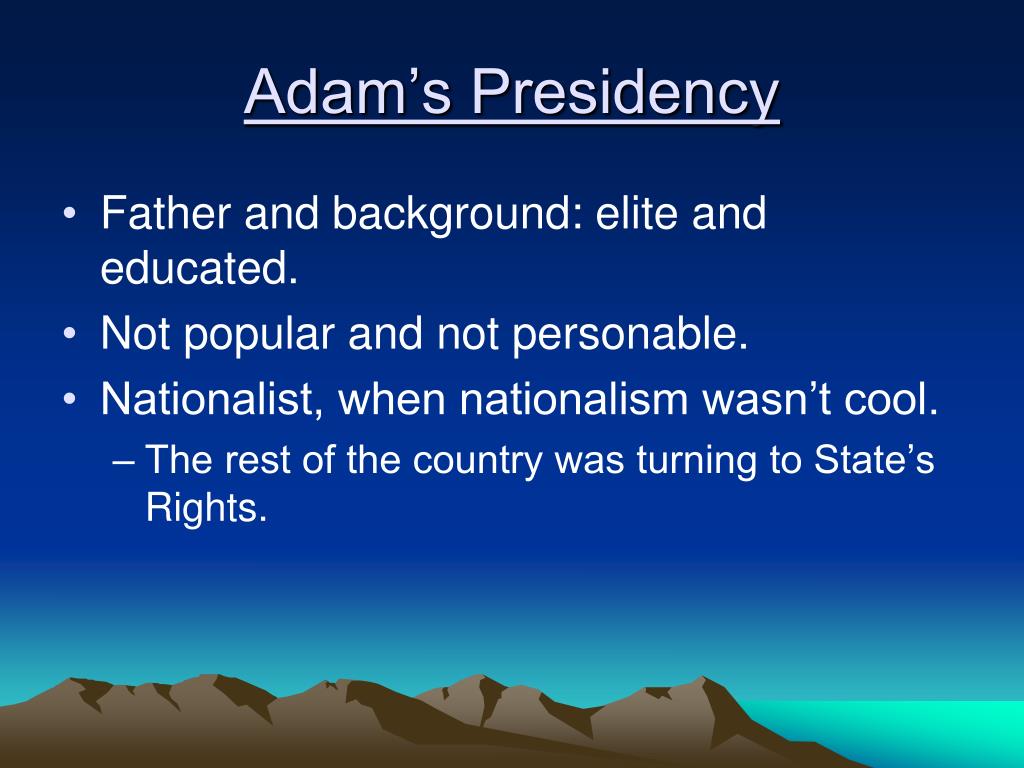 Adam’s Presidency

• Father and background: elite and educated.
• Not popular and not personable.
• Nationalist, when nationalism wasn’t cool.
  – The rest of the country was turning to State’s Rights.